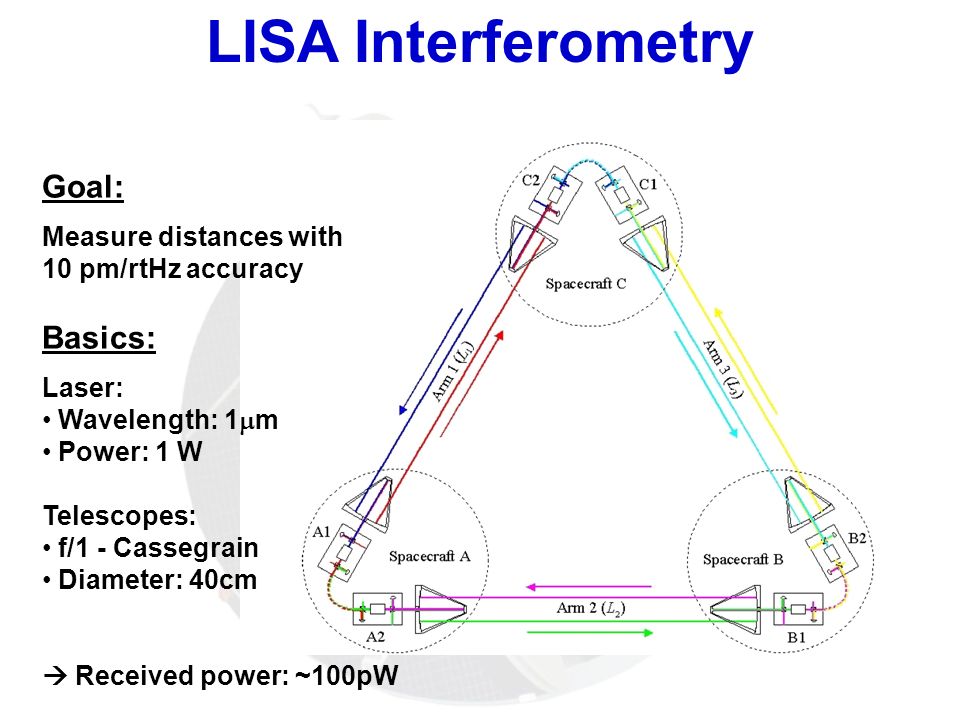 LISA Interferometry

Goal:

Measure distances with 10 pm/rtHz accuracy

Basics:

Laser:
• Wavelength: 1$\mu$m
• Power: 1 W

Telescopes:
• f/1 - Cassegrain
• Diameter: 40cm

→ Received power: ~100pW

C2
C1
Spacecraft C
Arm 1 ($L_1$)
Arm 3 ($L_3$)
A1
Spacecraft A
A2
Arm 2 ($L_2$)
Spacecraft B
B2
B1